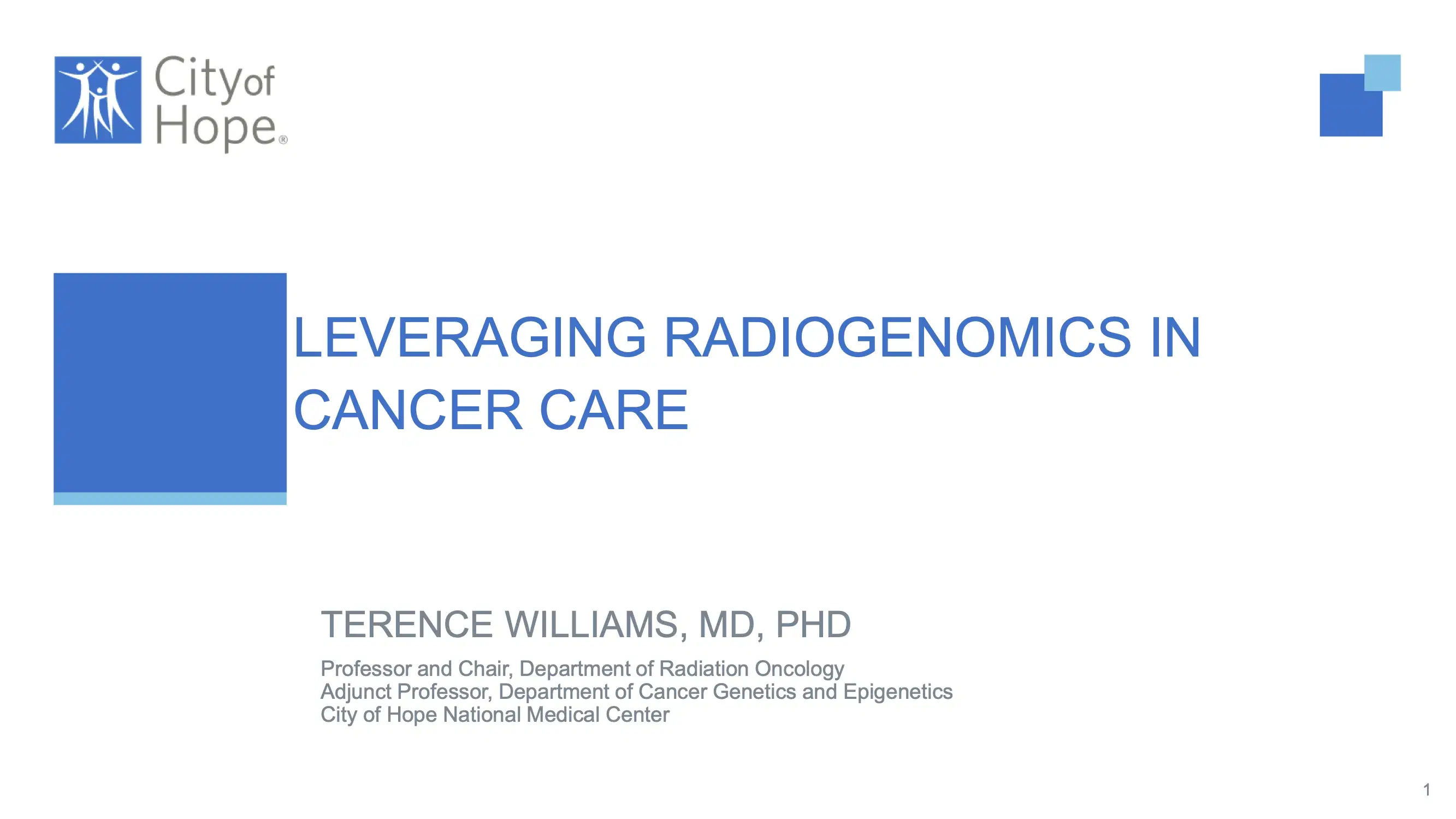 City of Hope®

LEVERAGING RADIOGENOMICS IN CANCER CARE

TERENCE WILLIAMS, MD, PHD

Professor and Chair, Department of Radiation Oncology
Adjunct Professor, Department of Cancer Genetics and Epigenetics
City of Hope National Medical Center

1